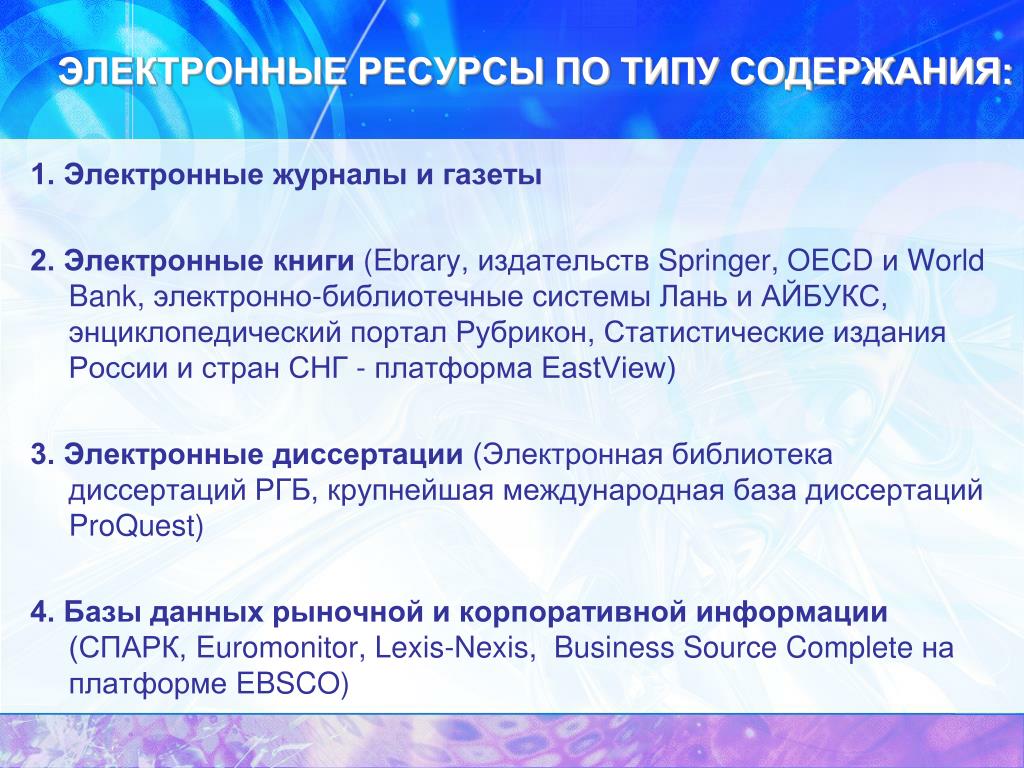 ЭЛЕКТРОННЫЕ РЕСУРСЫ ПО ТИПУ СОДЕРЖАНИЯ:

1. Электронные журналы и газеты

2. Электронные книги (Ebrary, издательств Springer, OECD и World Bank, электронно-библиотечные системы Лань и АЙБУКС, энциклопедический портал Рубрикон, Статистические издания России и стран СНГ - платформа EastView)

3. Электронные диссертации (Электронная библиотека диссертаций РГБ, крупнейшая международная база диссертаций ProQuest)

4. Базы данных рыночной и корпоративной информации (СПАРК, Euromonitor, Lexis-Nexis, Business Source Complete на платформе EBSCO)